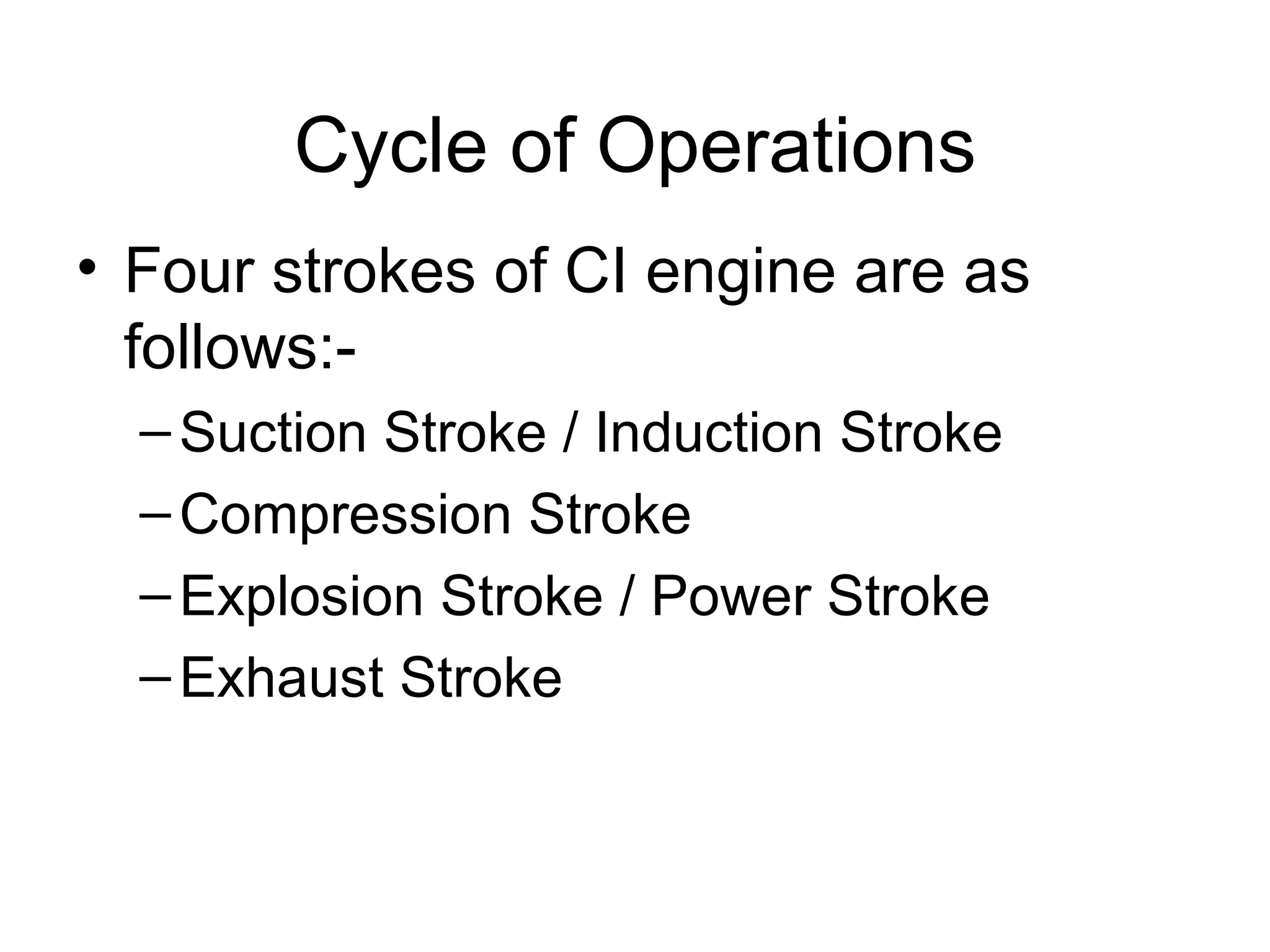 Cycle of Operations

• Four strokes of CI engine are as follows:-

– Suction Stroke / Induction Stroke

– Compression Stroke

– Explosion Stroke / Power Stroke

– Exhaust Stroke